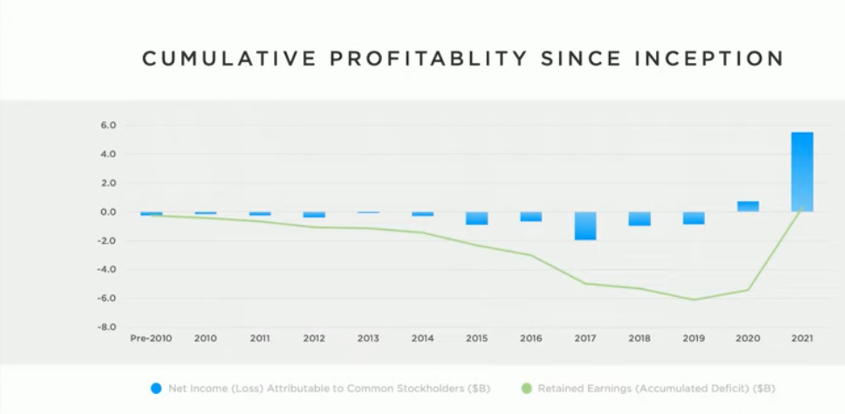 CUMULATIVE PROFITABLITY SINCE INCEPTION

6.0
4.0
2.0
0.0
-2.0
-4.0
-6.0
-8.0

Pre-2010 2010 2011 2012 2013 2014 2015 2016 2017 2018 2019 2020 2021

Net Income (Loss) Attributable to Common Stockholders ($B)
Retained Earnings (Accumulated Deficit) ($B)